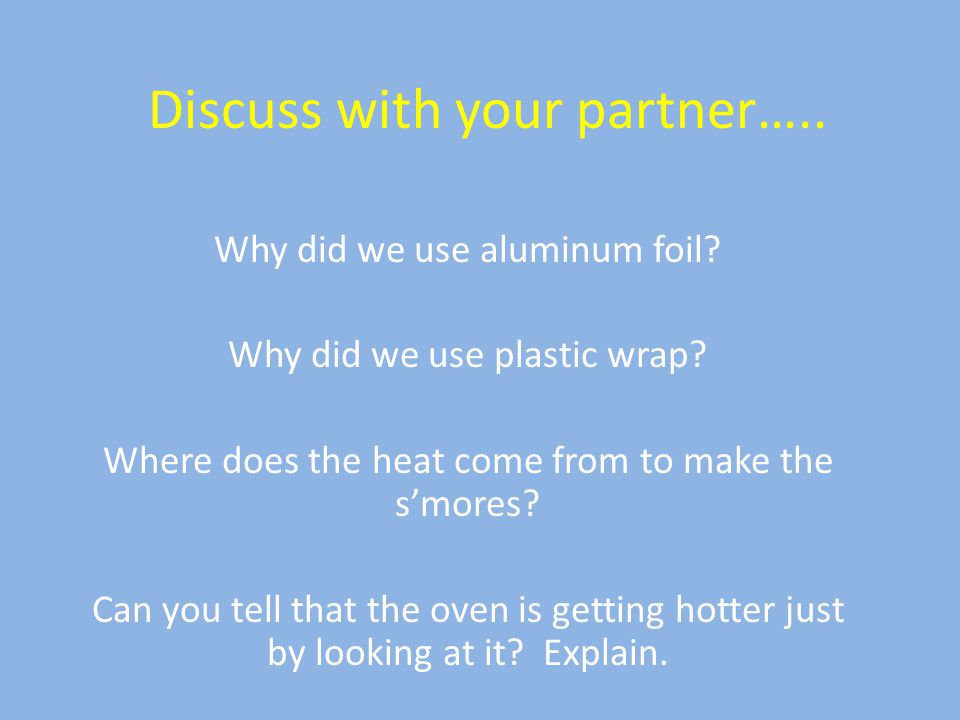 Discuss with your partner…..

Why did we use aluminum foil?

Why did we use plastic wrap?

Where does the heat come from to make the s’mores?

Can you tell that the oven is getting hotter just by looking at it? Explain.